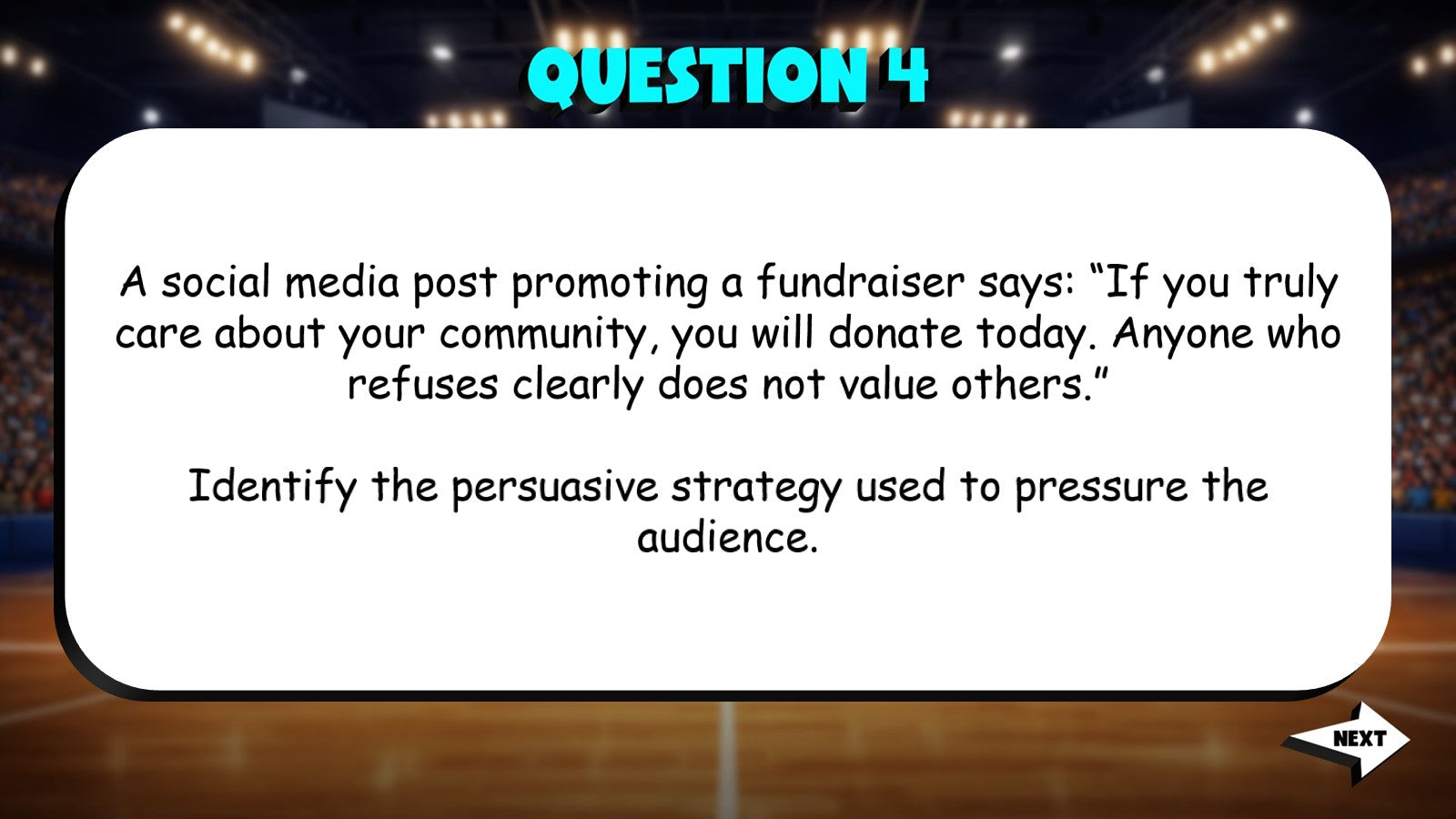 QUESTION 4

A social media post promoting a fundraiser says: “If you truly care about your community, you will donate today. Anyone who refuses clearly does not value others.”

Identify the persuasive strategy used to pressure the audience.

NEXT